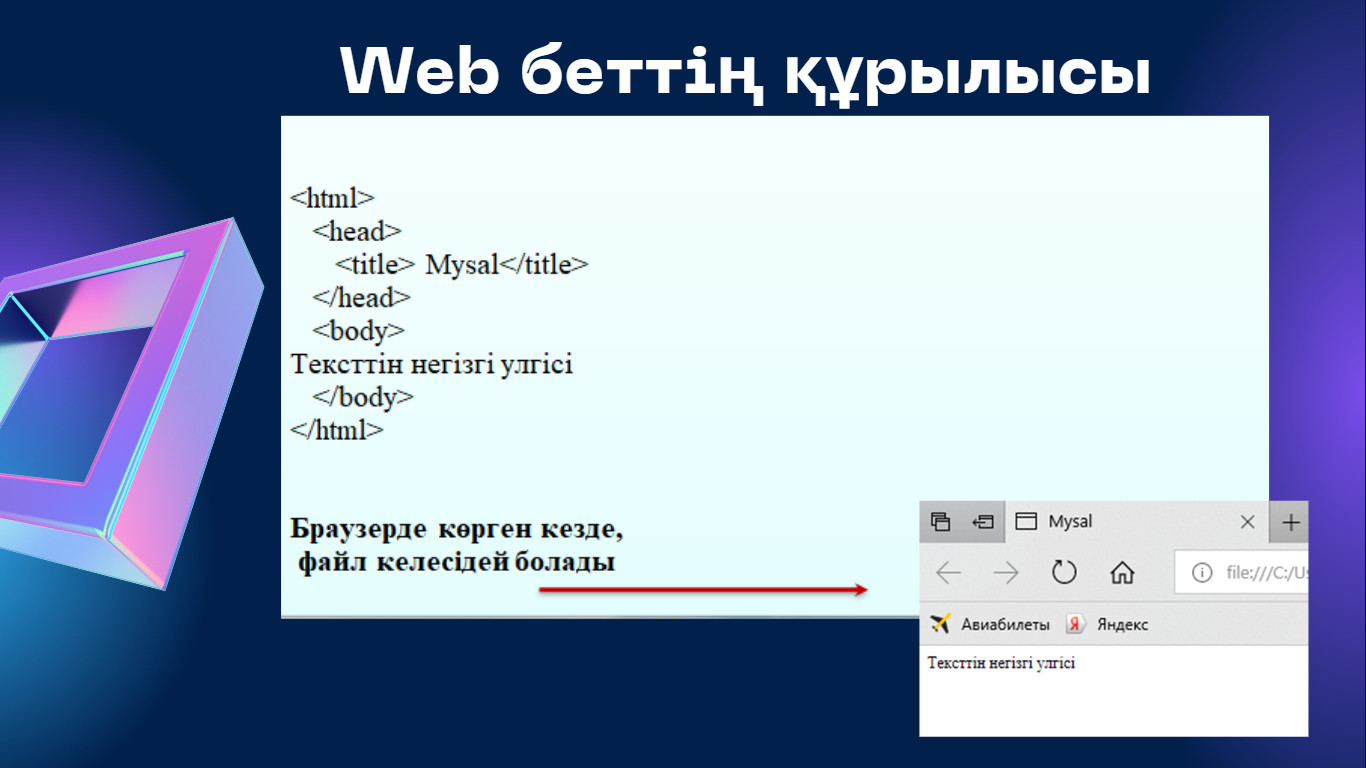 Web беттің құрылысы

<html>
<head>
<title> Mysal</title>
</head>
<body>
Тексттін негізгі улгісі
</body>
</html>

Браузерде көрген кезде, файл келесідей болады

Mysal

file:///C:/Us

Авиабилеты Яндекс

Тексттін негізгі улгісі